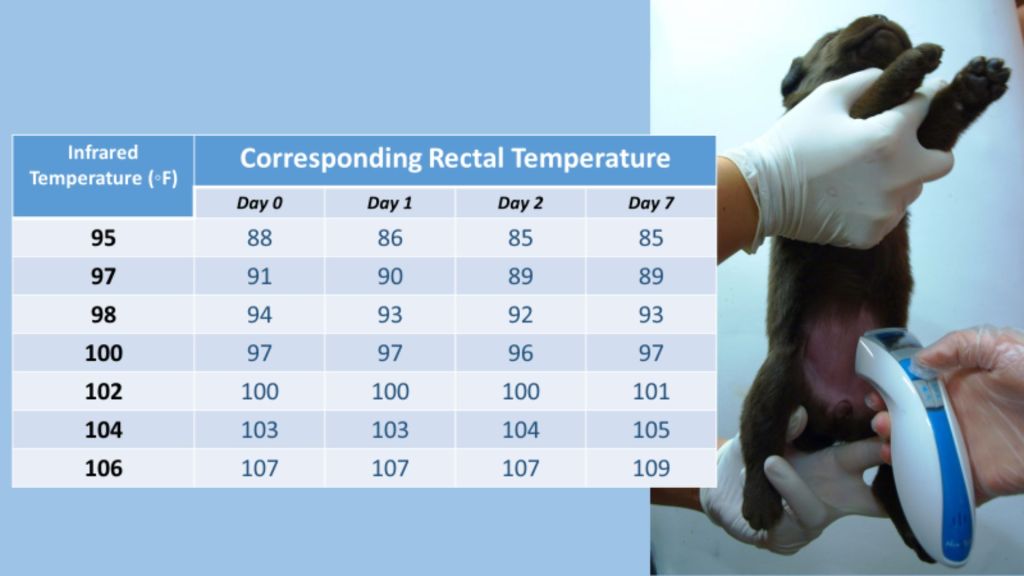 | Infrared Temperature (◦F) | Corresponding Rectal Temperature | | | |
|---|---|---|---|---|
| | Day 0 | Day 1 | Day 2 | Day 7 |
| 95 | 88 | 86 | 85 | 85 |
| 97 | 91 | 90 | 89 | 89 |
| 98 | 94 | 93 | 92 | 93 |
| 100 | 97 | 97 | 96 | 97 |
| 102 | 100 | 100 | 100 | 101 |
| 104 | 103 | 103 | 104 | 105 |
| 106 | 107 | 107 | 107 | 109 |